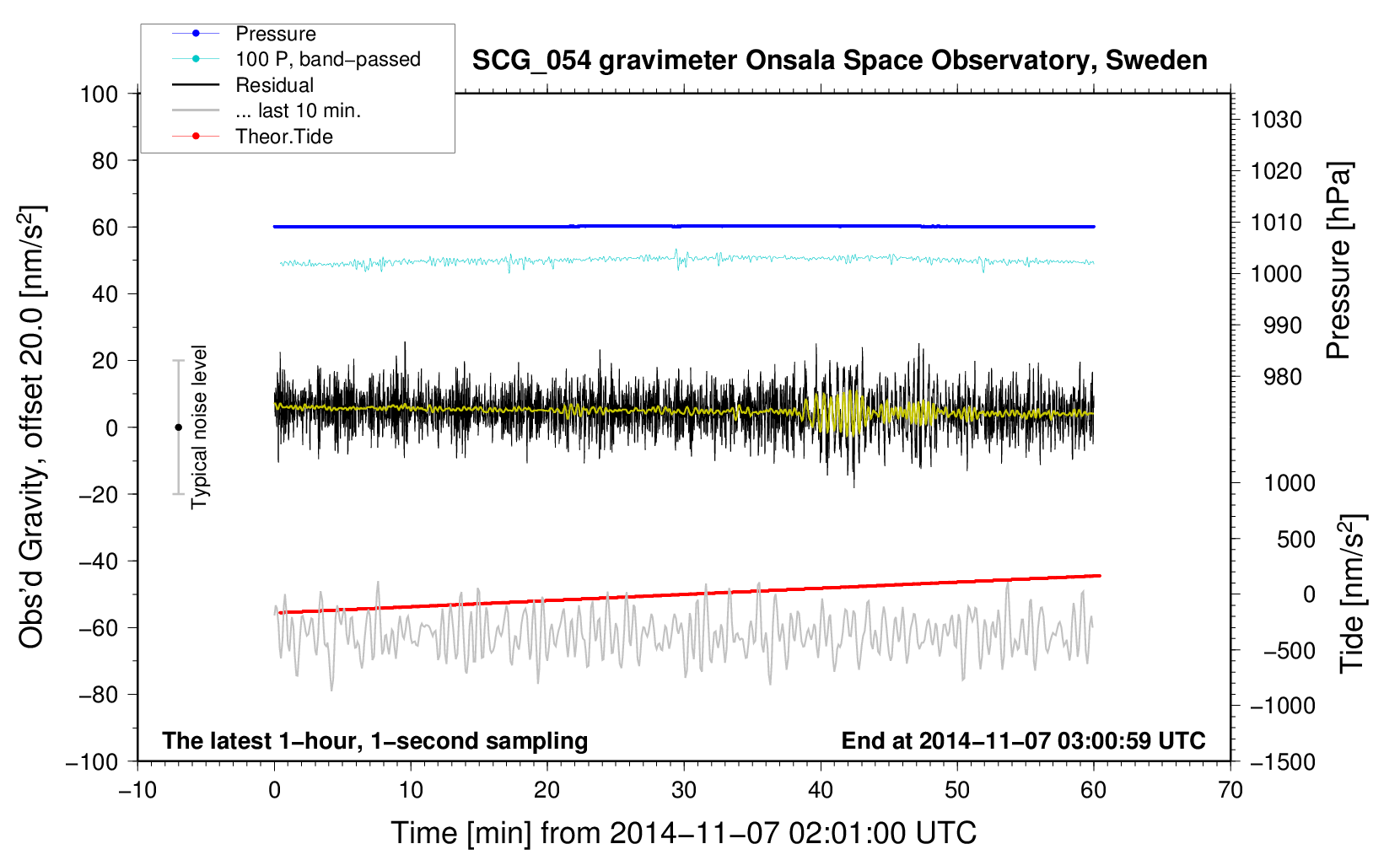 Pressure
100 P, band−passed
Residual
... last 10 min.
Theor.Tide

SCG_054 gravimeter Onsala Space Observatory, Sweden

Obs'd Gravity, offset 20.0 [nm/s$^2$]

100
80
60
40
20
0
−20
−40
−60
−80
−100

Typical noise level

1030
1020
1010
1000
990
980

Pressure [hPa]

1000
500
0
−500
−1000
−1500

Tide [nm/s$^2$]

The latest 1−hour, 1−second sampling

End at 2014−11−07 03:00:59 UTC

−10
0
10
20
30
40
50
60
70

Time [min] from 2014−11−07 02:01:00 UTC